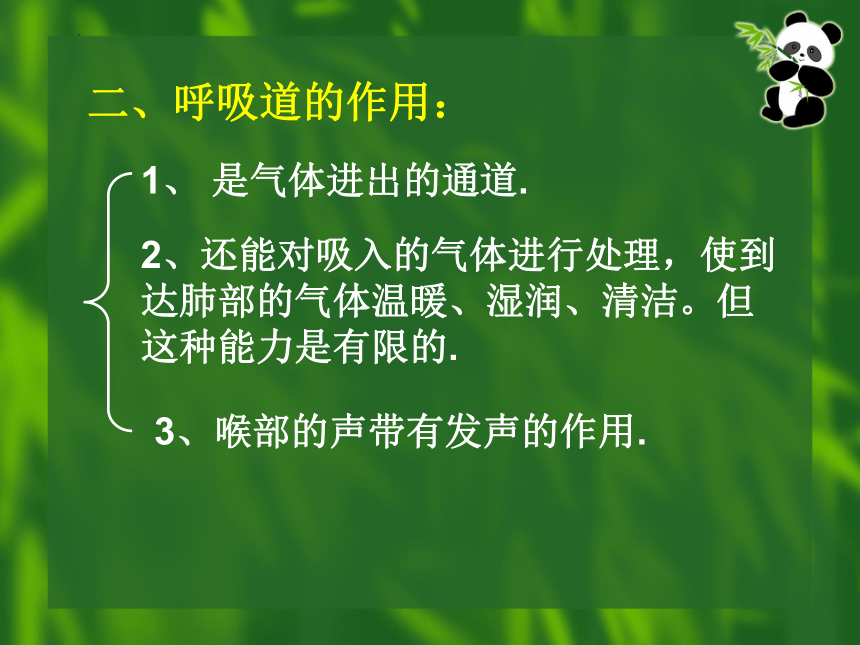 二、呼吸道的作用：

1、 是气体进出的通道.

2、还能对吸入的气体进行处理，使到达肺部的气体温暖、湿润、清洁。但这种能力是有限的.

3、喉部的声带有发声的作用.